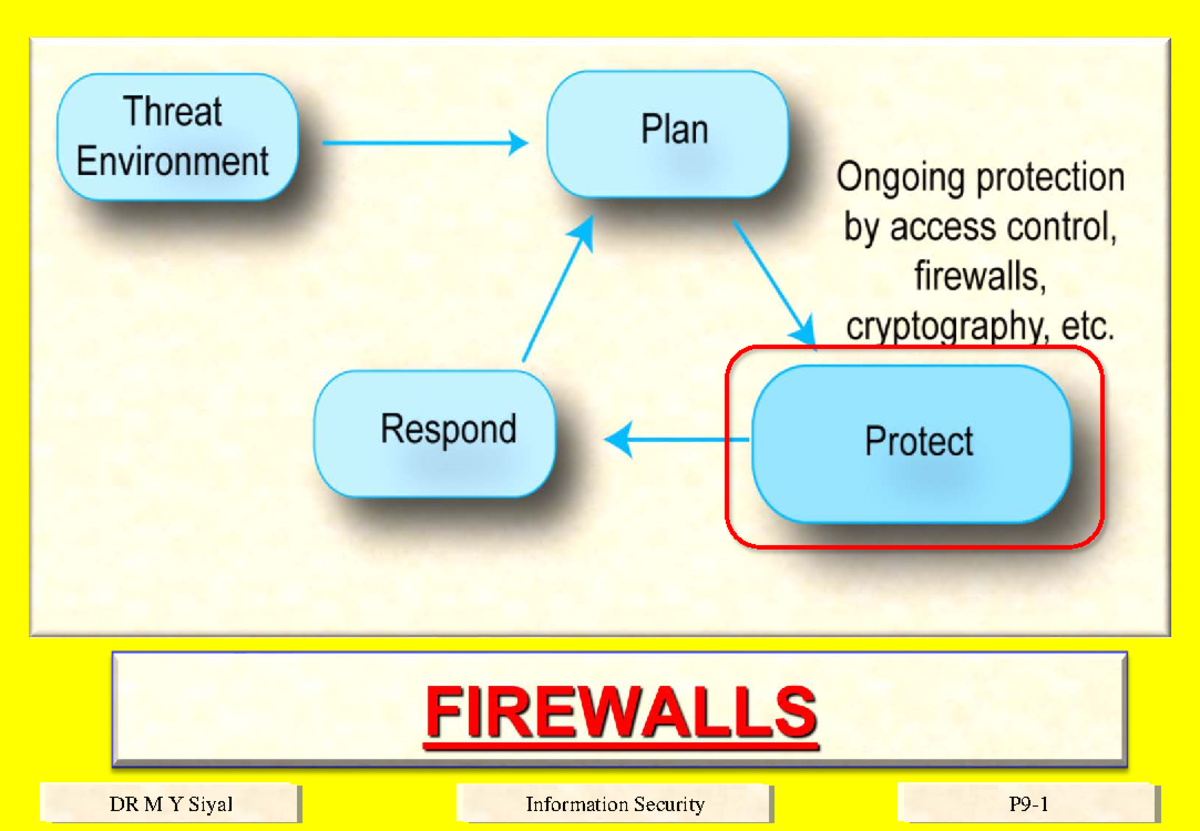 Threat Environment

Plan

Ongoing protection by access control, firewalls, cryptography, etc.

Respond

Protect

FIREWALLS

DR M Y Siyal

Information Security

P9-1